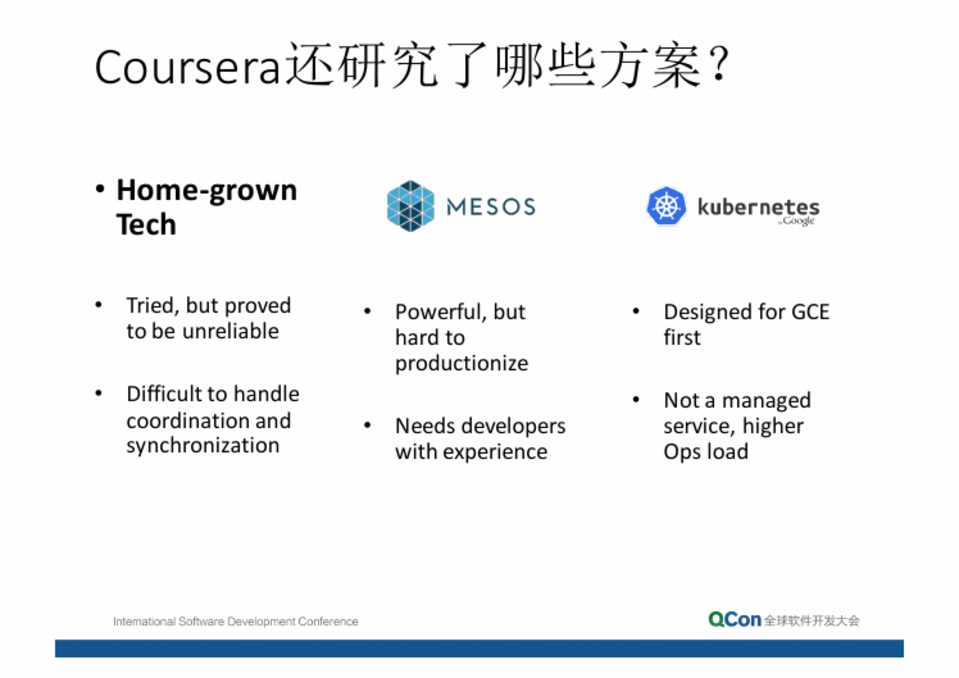 Coursera还研究了哪些方案?

• Home-grown Tech

• Tried, but proved to be unreliable

• Difficult to handle coordination and synchronization

MESOS

• Powerful, but hard to productionize

• Needs developers with experience

kubernetes by Google

• Designed for GCE first

• Not a managed service, higher Ops load

International Software Development Conference

QCon 全球软件开发大会